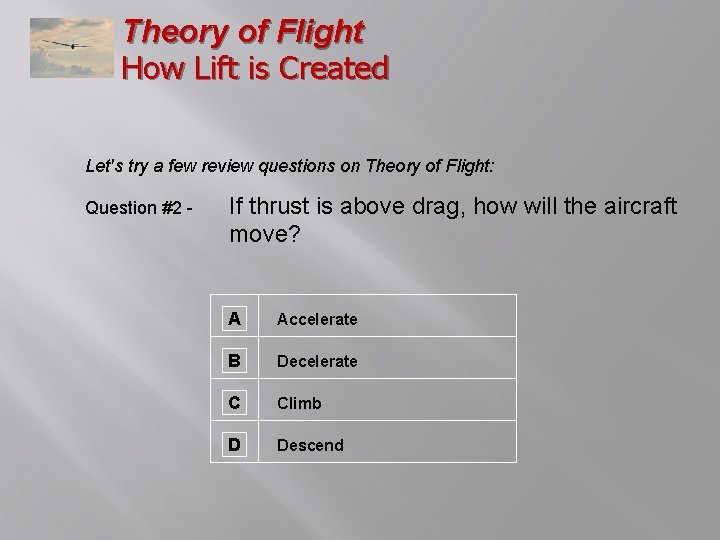 Theory of Flight
How Lift is Created

Let's try a few review questions on Theory of Flight:

Question #2 - If thrust is above drag, how will the aircraft move?

| A | Accelerate |
|---|---|
| B | Decelerate |
| C | Climb |
| D | Descend |